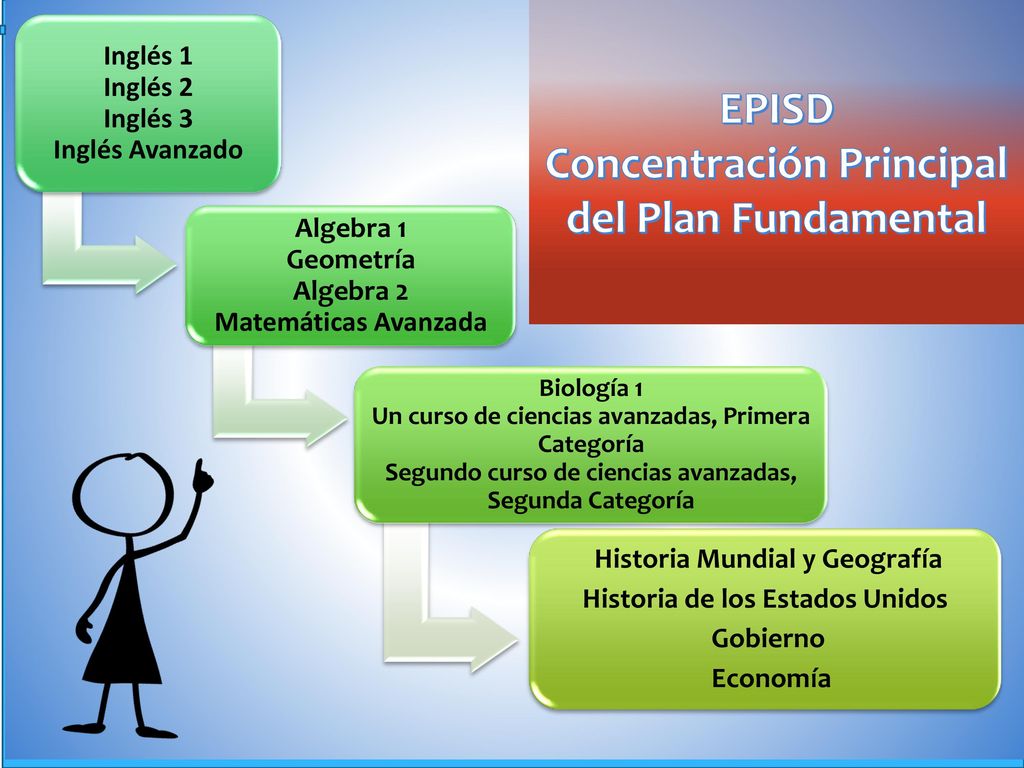 EPISD
Concentración Principal del Plan Fundamental

Inglés 1
Inglés 2
Inglés 3
Inglés Avanzado

Algebra 1
Geometría
Algebra 2
Matemáticas Avanzada

Biología 1
Un curso de ciencias avanzadas, Primera Categoría
Segundo curso de ciencias avanzadas, Segunda Categoría

Historia Mundial y Geografía
Historia de los Estados Unidos
Gobierno
Economía